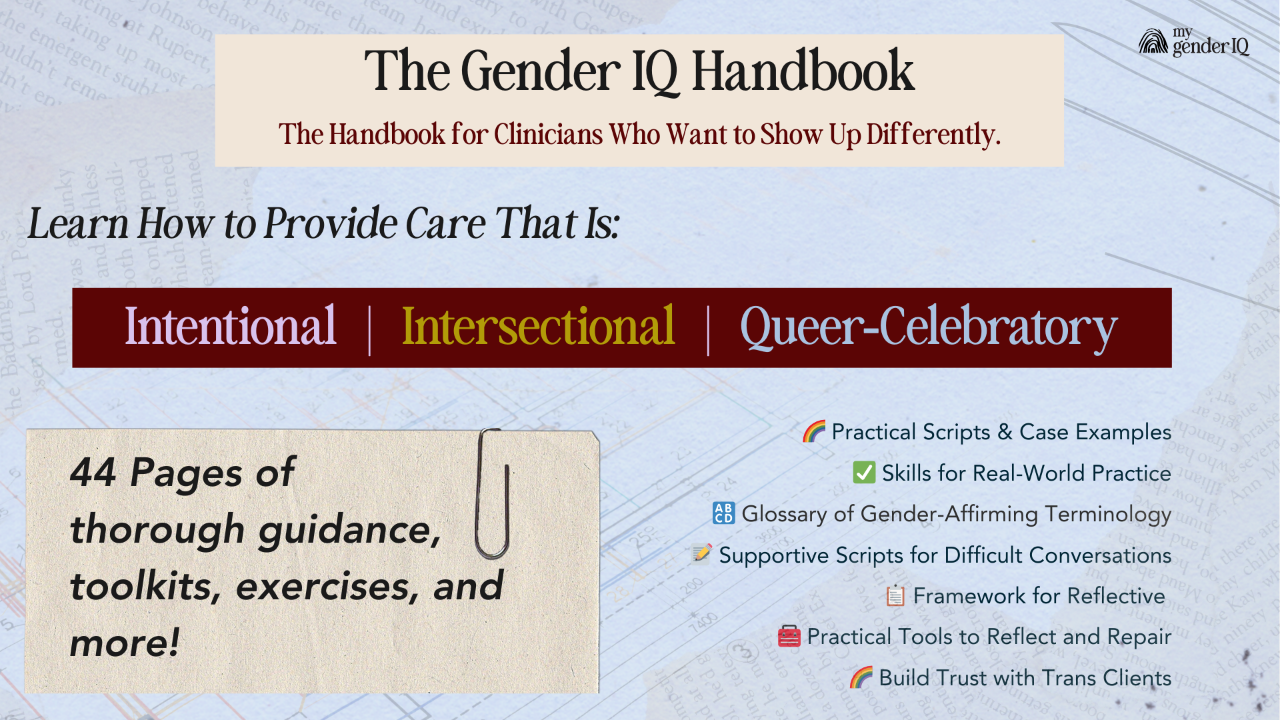 my gender IQ

The Gender IQ Handbook

The Handbook for Clinicians Who Want to Show Up Differently.

Learn How to Provide Care That Is:

Intentional | Intersectional | Queer-Celebratory

44 Pages of thorough guidance, toolkits, exercises, and more!

🌈 Practical Scripts & Case Examples
✅ Skills for Real-World Practice
🔠 Glossary of Gender-Affirming Terminology
📝 Supportive Scripts for Difficult Conversations
📋 Framework for Reflective
🧰 Practical Tools to Reflect and Repair
🌈 Build Trust with Trans Clients